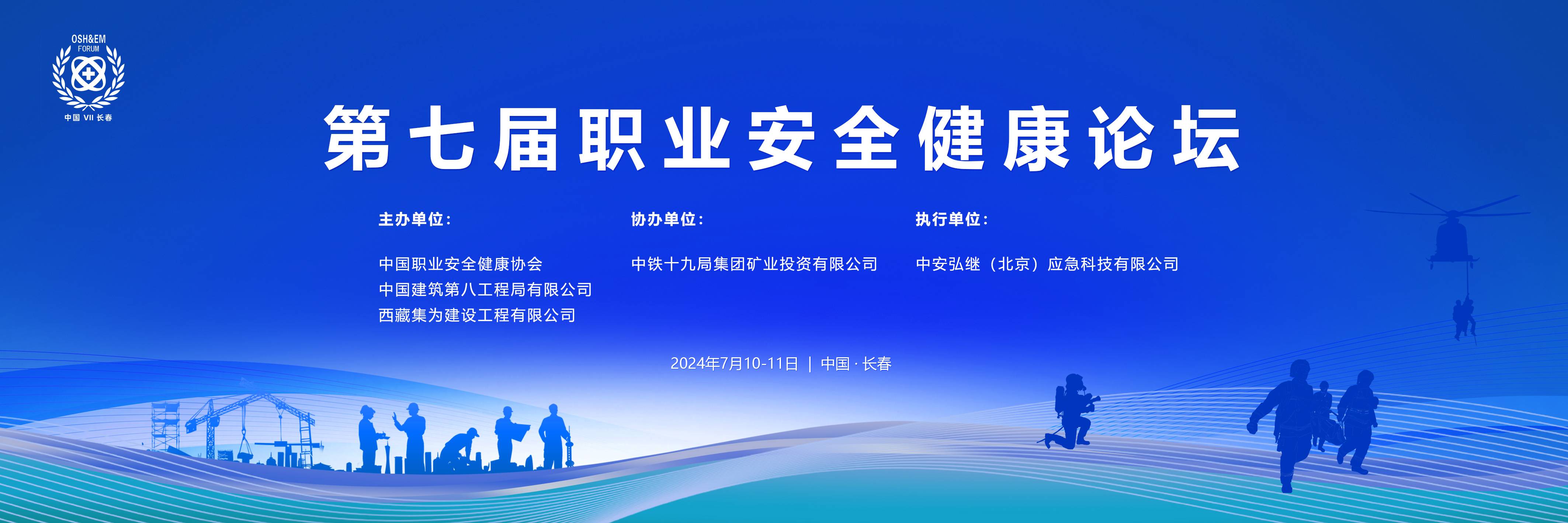 OSH&EM
FORUM
中国 VII 长春

第七届职业安全健康论坛

主办单位：

中国职业安全健康协会
中国建筑第八工程局有限公司
西藏集为建设工程有限公司

协办单位：

中铁十九局集团矿业投资有限公司

执行单位：

中安弘继（北京）应急科技有限公司

2024年7月10-11日 | 中国 · 长春